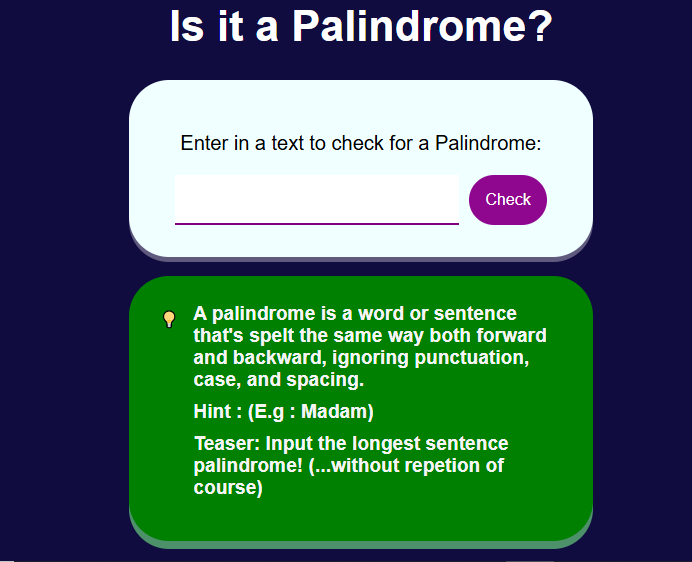 Is it a Palindrome?

Enter in a text to check for a Palindrome:

Check

A palindrome is a word or sentence that's spelt the same way both forward and backward, ignoring punctuation, case, and spacing.

Hint : (E.g : Madam)

Teaser: Input the longest sentence palindrome! (...without repetion of course)